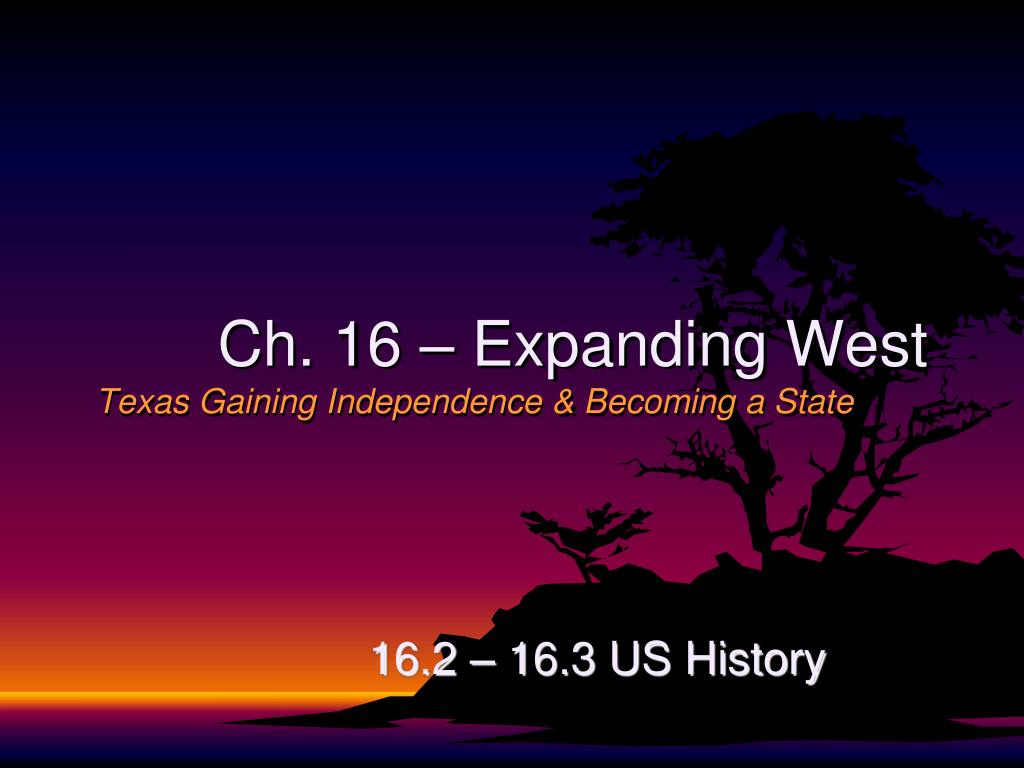 Ch. 16 – Expanding West

Texas Gaining Independence & Becoming a State

16.2 – 16.3 US History